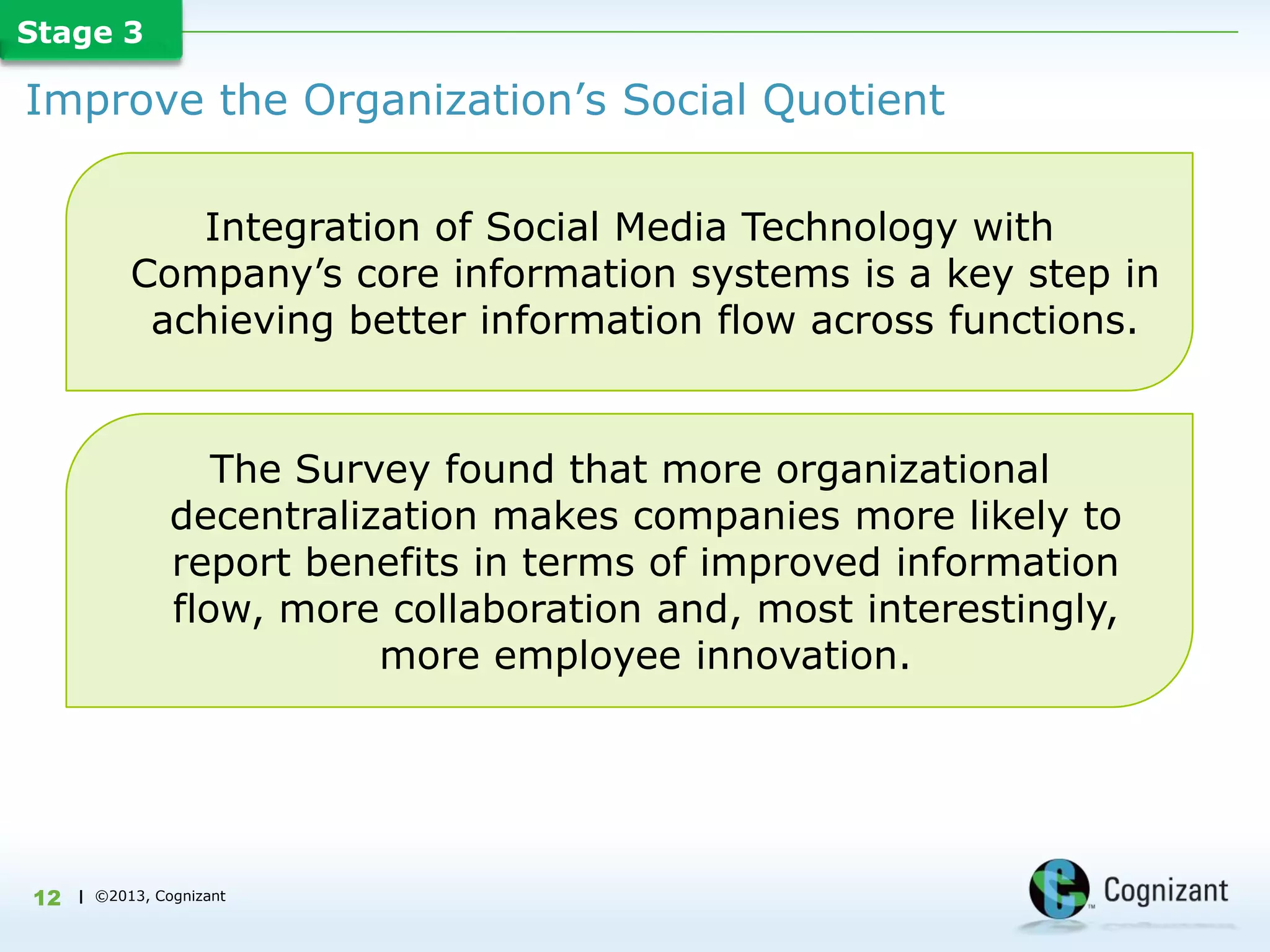 Stage 3

Improve the Organization’s Social Quotient

Integration of Social Media Technology with Company’s core information systems is a key step in achieving better information flow across functions.

The Survey found that more organizational decentralization makes companies more likely to report benefits in terms of improved information flow, more collaboration and, most interestingly, more employee innovation.

12 | ©2013, Cognizant

Cognizant